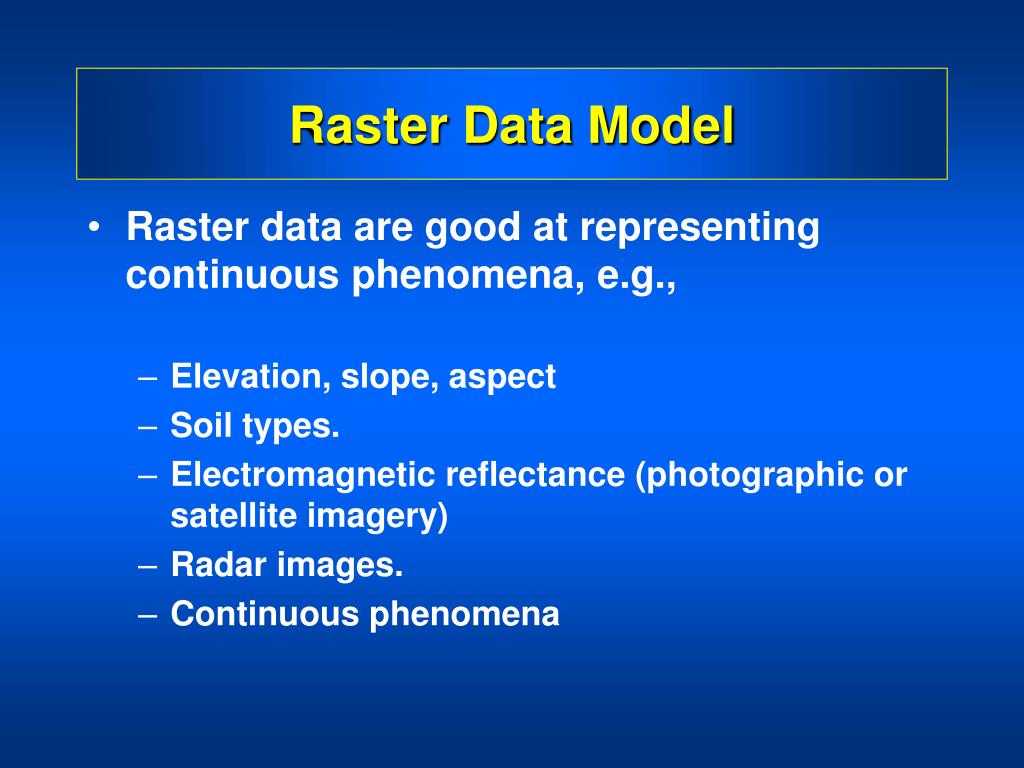 Raster Data Model

• Raster data are good at representing continuous phenomena, e.g.,

– Elevation, slope, aspect
– Soil types.
– Electromagnetic reflectance (photographic or satellite imagery)
– Radar images.
– Continuous phenomena